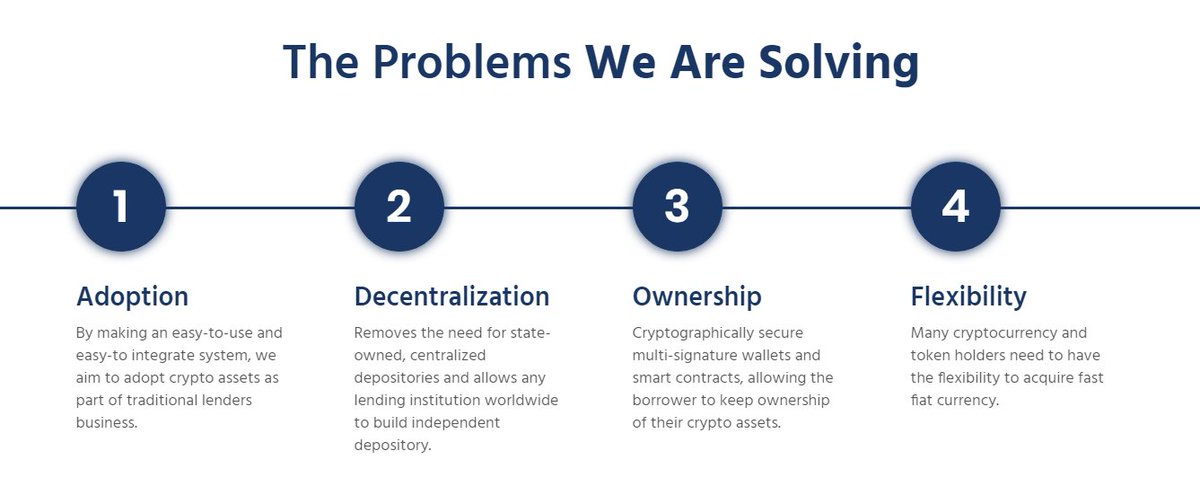 The Problems We Are Solving

1

Adoption

By making an easy-to-use and easy-to integrate system, we aim to adopt crypto assets as part of traditional lenders business.

2

Decentralization

Removes the need for state-owned, centralized depositories and allows any lending institution worldwide to build independent depository.

3

Ownership

Cryptographically secure multi-signature wallets and smart contracts, allowing the borrower to keep ownership of their crypto assets.

4

Flexibility

Many cryptocurrency and token holders need to have the flexibility to acquire fast fiat currency.